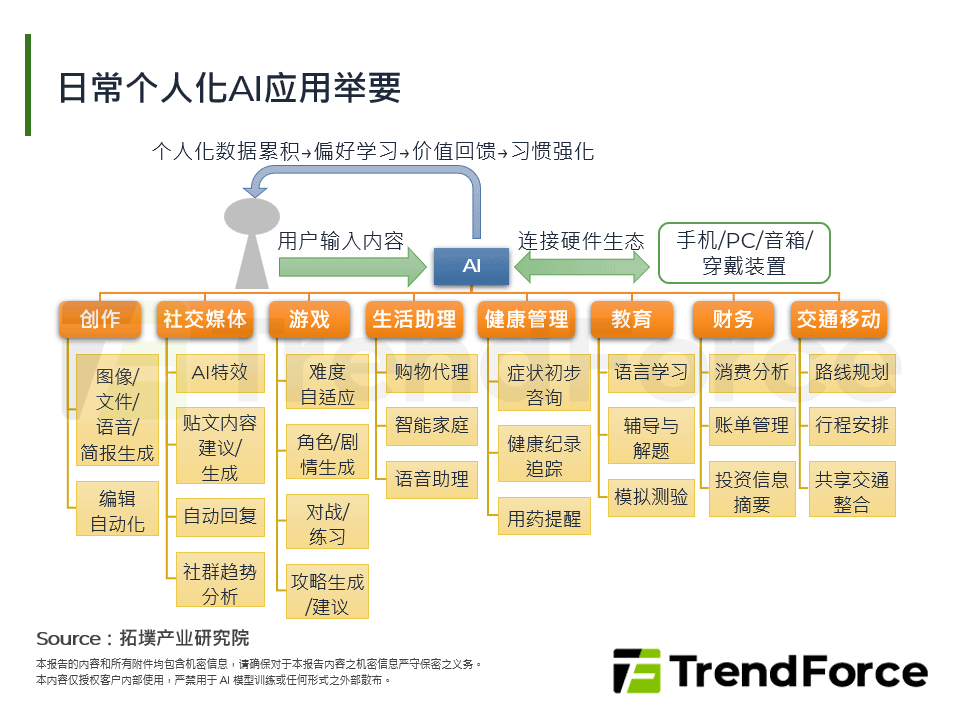 日常个人化AI应用举要

个人化数据累积→偏好学习→价值回馈→习惯强化

用户输入内容

AI

连接硬件生态

手机/PC/音箱/穿戴装置

创作

图像/文件/语音/简报生成

编辑自动化

社交媒体

AI特效

贴文内容建议/生成

自动回复

社群趋势分析

游戏

难度自适应

角色/剧情生成

对战/练习

攻略生成/建议

生活助理

购物代理

智能家庭

语音助理

健康管理

症状初步咨询

健康纪录追踪

用药提醒

教育

语言学习

辅导与解题

模拟测验

财务

消费分析

账单管理

投资信息摘要

交通移动

路线规划

行程安排

共享交通整合

Source：拓墣产业研究院

本报告的内容和所有附件均包含机密信息，请确保对于本报告内容之机密信息严守保密之义务。
本内容仅授权客户内部使用，严禁用于 AI 模型训练或任何形式之外部散布。

TrendForce